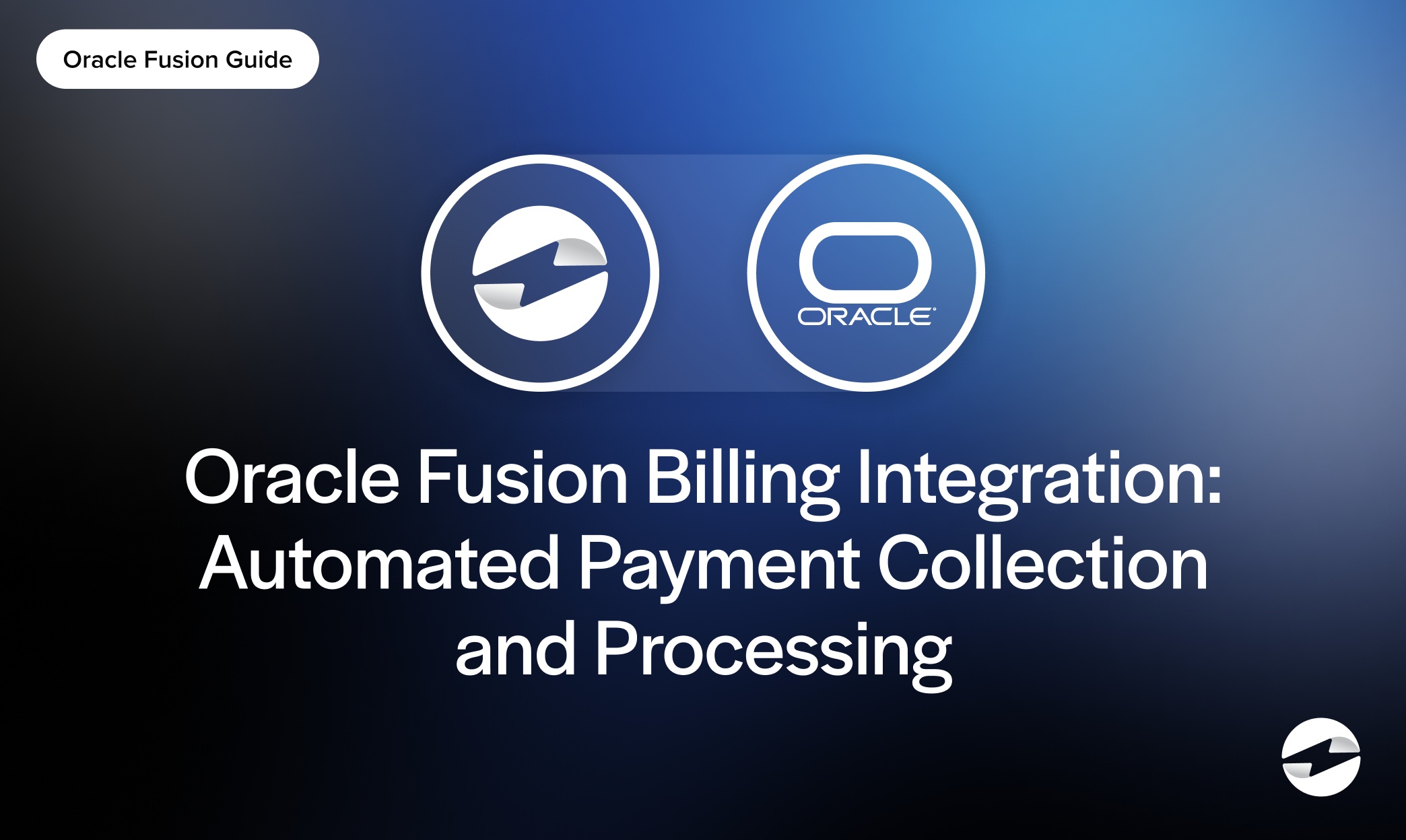 Oracle Fusion Guide

ORACLE

Oracle Fusion Billing Integration: Automated Payment Collection and Processing